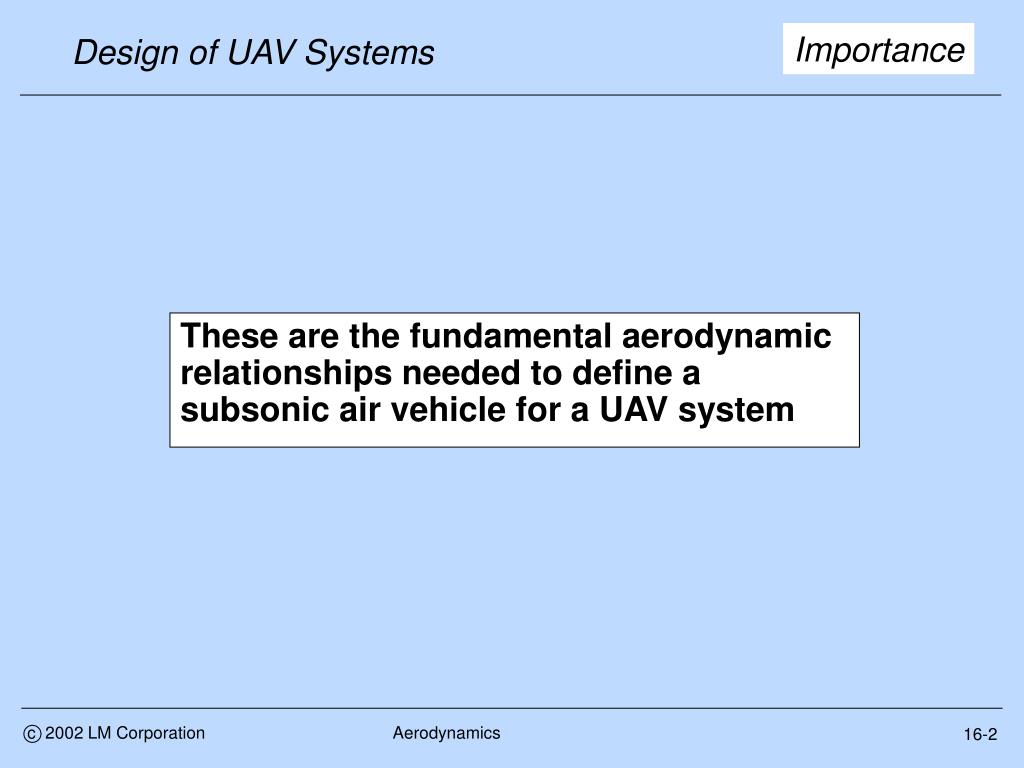 Design of UAV Systems

Importance

These are the fundamental aerodynamic relationships needed to define a subsonic air vehicle for a UAV system

© 2002 LM Corporation

Aerodynamics

16-2